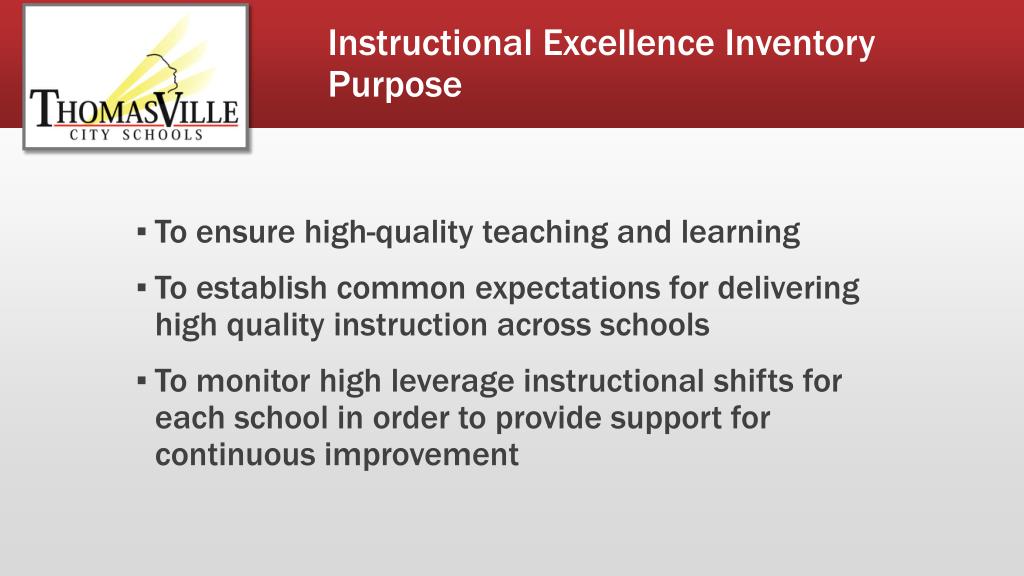 THOMASVILLE
CITY SCHOOLS

Instructional Excellence Inventory Purpose

▪ To ensure high-quality teaching and learning

▪ To establish common expectations for delivering high quality instruction across schools

▪ To monitor high leverage instructional shifts for each school in order to provide support for continuous improvement